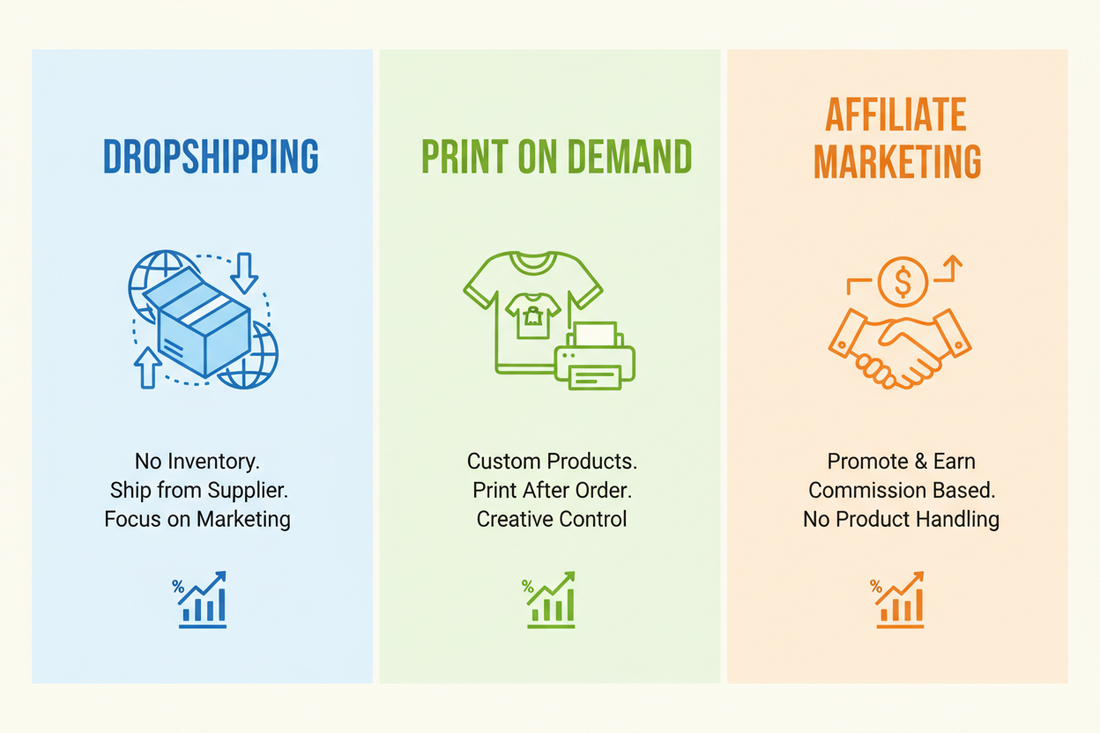 DROPSHIPPING

No Inventory.
Ship from Supplier.
Focus on Marketing

%

PRINT ON DEMAND

Custom Products.
Print After Order.
Creative Control

%

AFFILIATE MARKETING

$

Promote & Earn
Commission Based.
No Product Handling

%